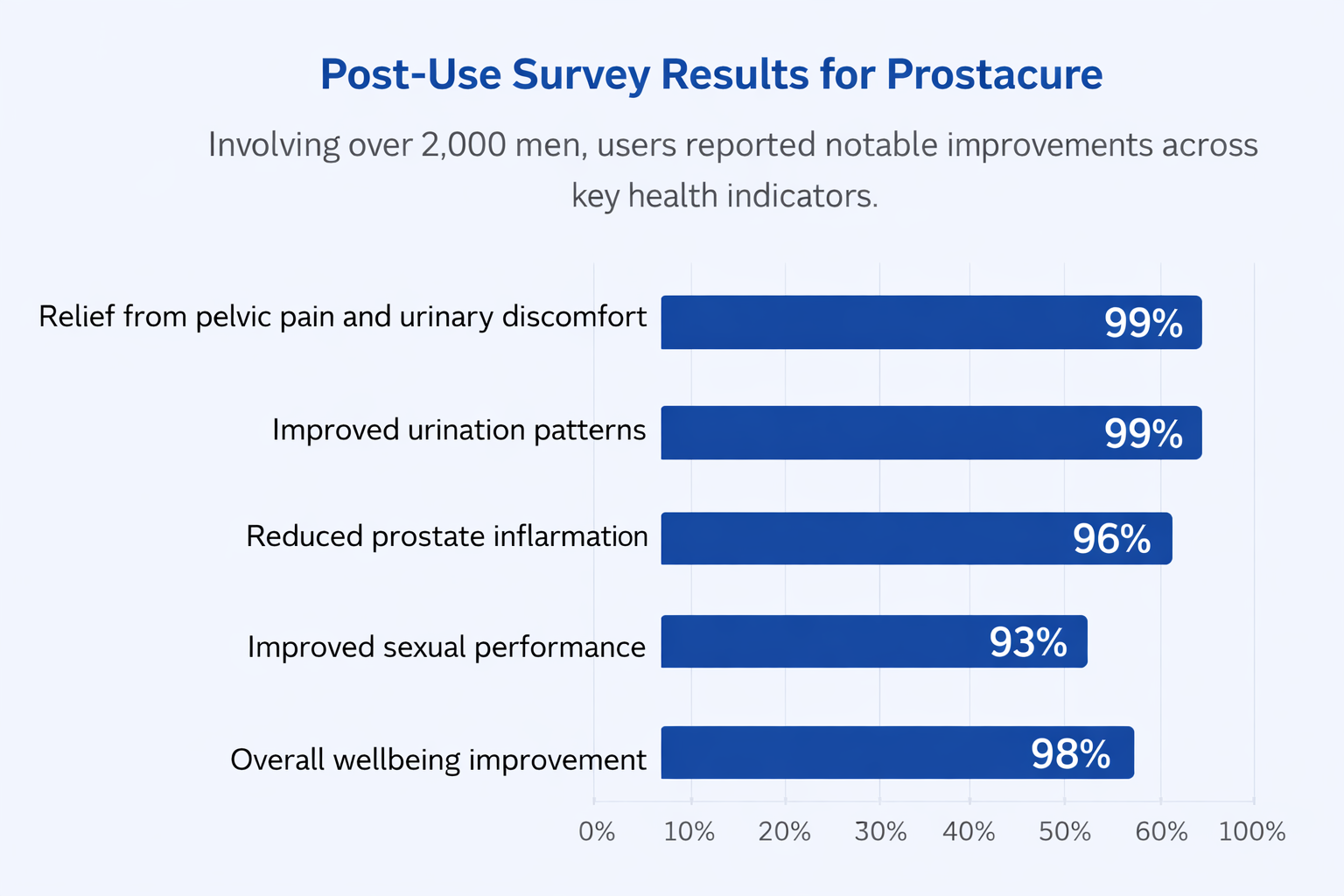 Post-Use Survey Results for Prostacure

Involving over 2,000 men, users reported notable improvements across key health indicators.

Relief from pelvic pain and urinary discomfort 99%

Improved urination patterns 99%

Reduced prostate inflammation 96%

Improved sexual performance 93%

Overall wellbeing improvement 98%

0% 10% 20% 30% 40% 50% 60% 100%